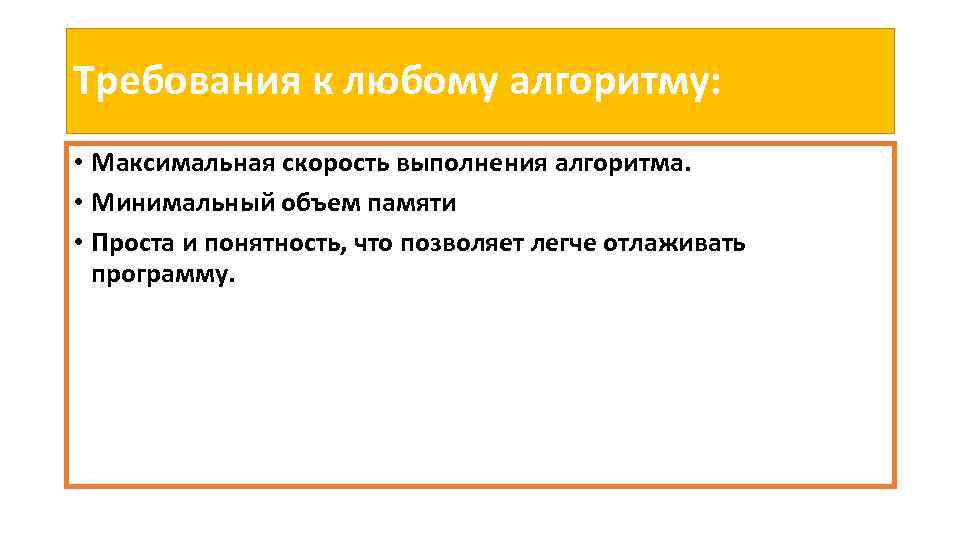 Требования к любому алгоритму:

• Максимальная скорость выполнения алгоритма.
• Минимальный объем памяти
• Проста и понятность, что позволяет легче отлаживать программу.